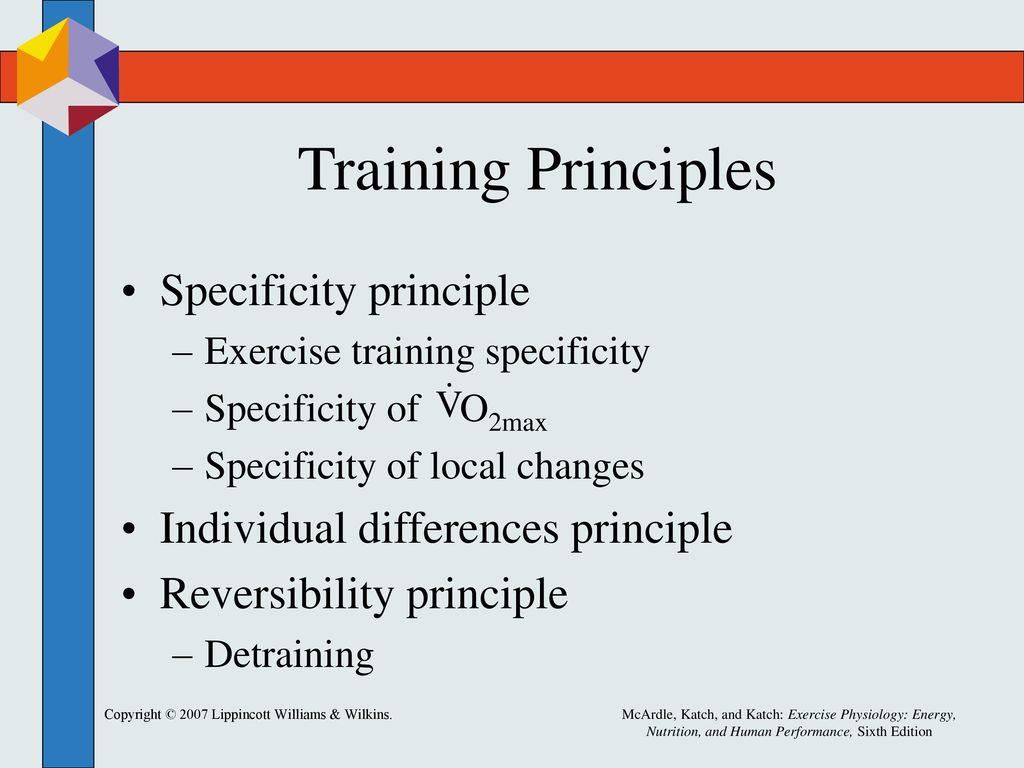 Training Principles

• Specificity principle
– Exercise training specificity
– Specificity of $\dot{V}O_{2max}$
– Specificity of local changes
• Individual differences principle
• Reversibility principle
– Detraining

Copyright © 2007 Lippincott Williams & Wilkins.

McArdle, Katch, and Katch: Exercise Physiology: Energy, Nutrition, and Human Performance, Sixth Edition